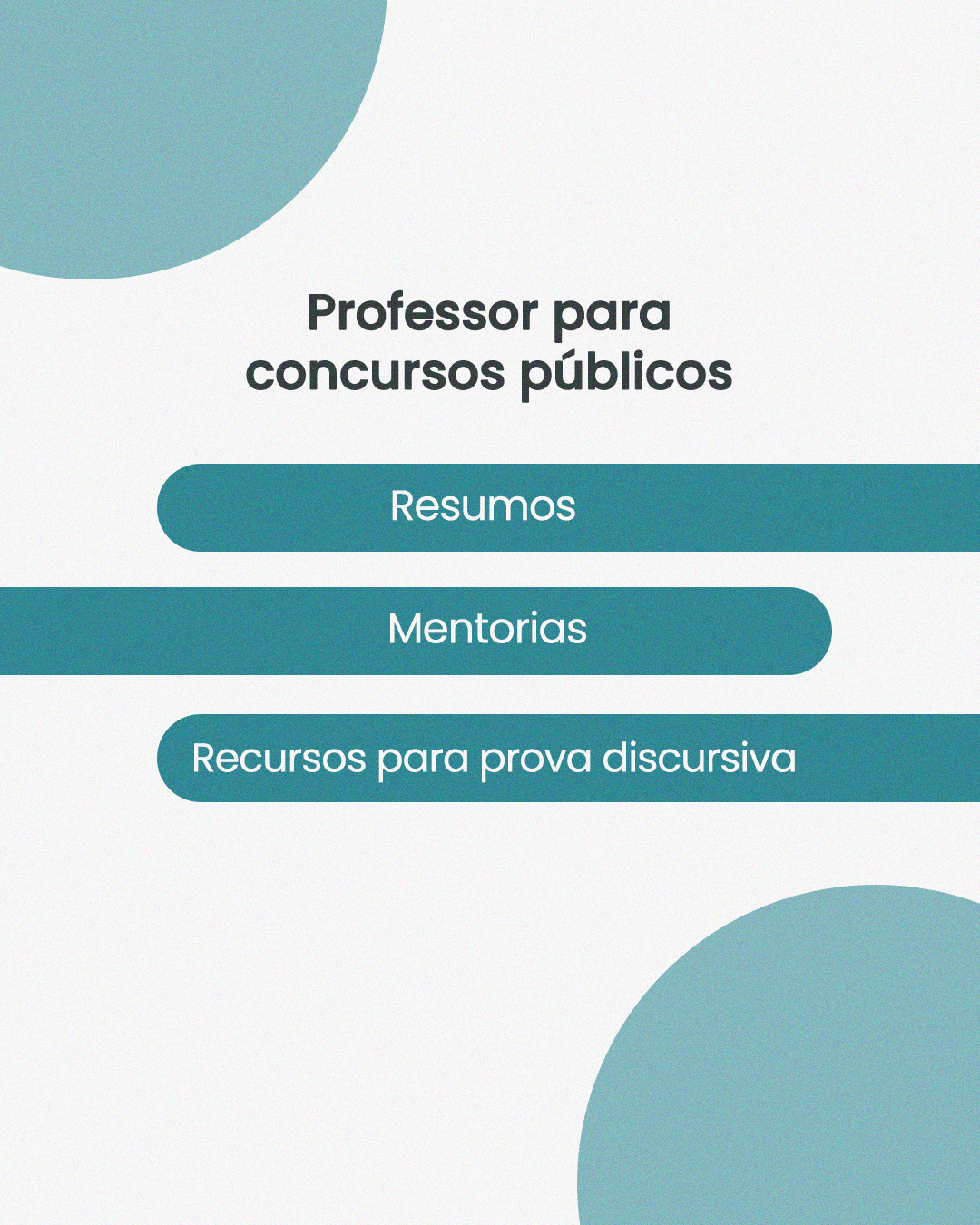 Professor para concursos públicos

Resumos

Mentorias

Recursos para prova discursiva